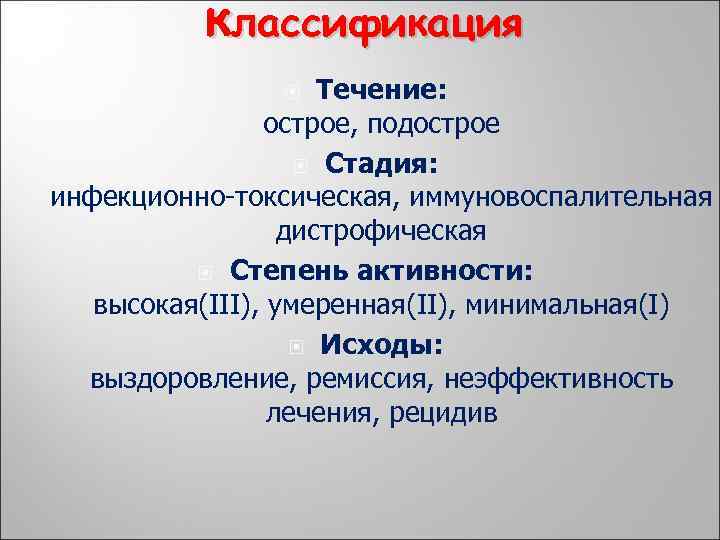 Классификация

Течение:
острое, подострое

Стадия:
инфекционно-токсическая, иммуновоспалительная дистрофическая

Степень активности:
высокая(III), умеренная(II), минимальная(I)

Исходы:
выздоровление, ремиссия, неэффективность лечения, рецидив